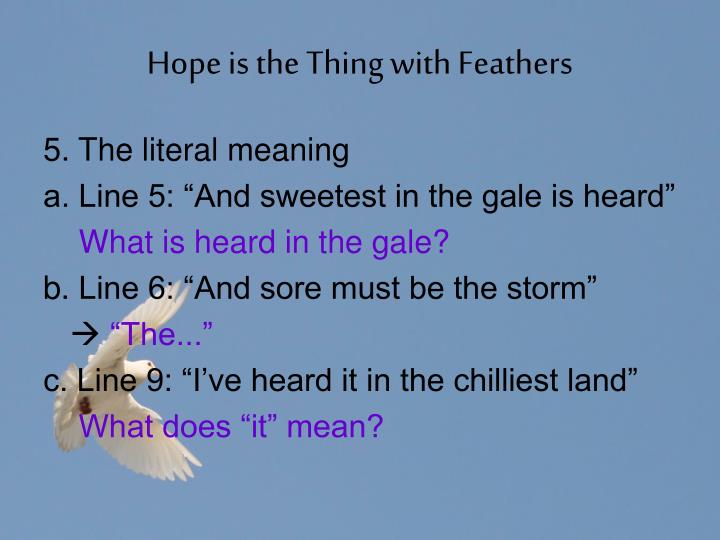 Hope is the Thing with Feathers

5. The literal meaning
a. Line 5: “And sweetest in the gale is heard”
What is heard in the gale?
b. Line 6: “And sore must be the storm”
→ “The...”
c. Line 9: “I’ve heard it in the chilliest land”
What does “it” mean?